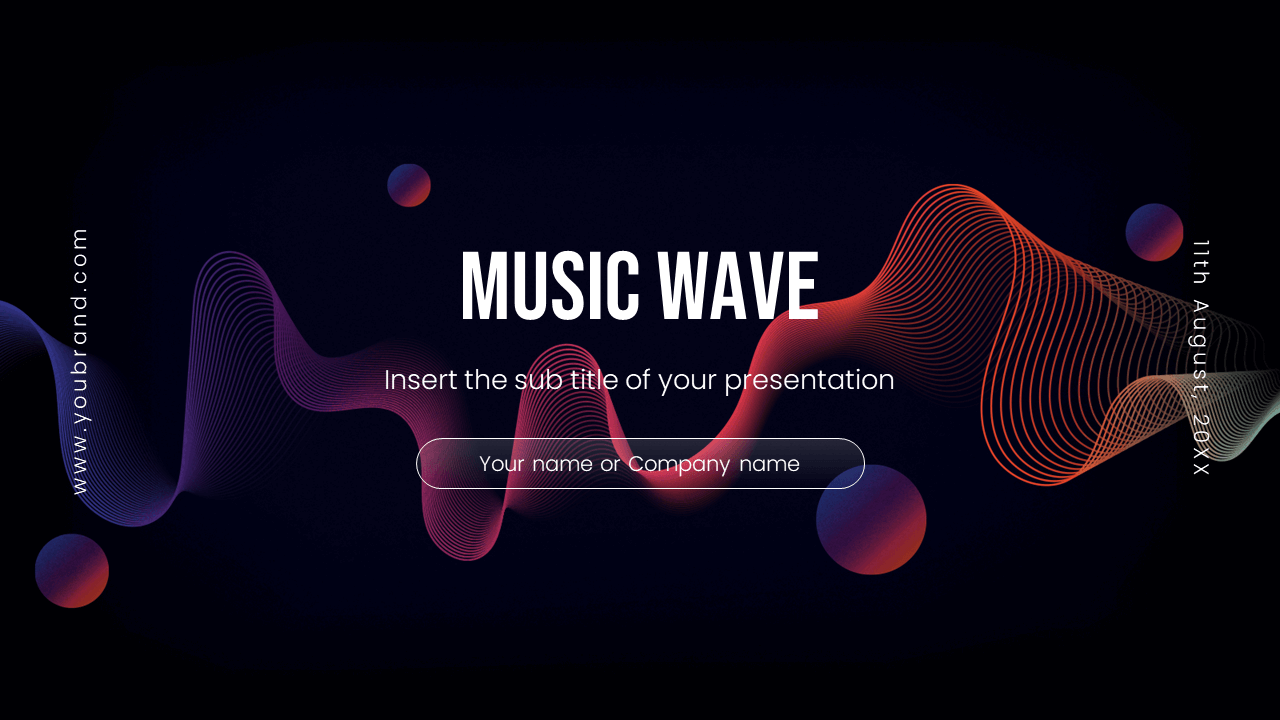 www.youbrand.com

MUSIC WAVE

Insert the sub title of your presentation

Your name or Company name

11th August, 20XX